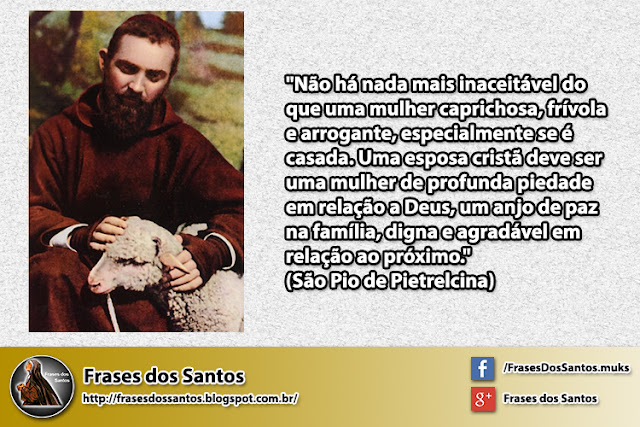 "Não há nada mais inaceitável do que uma mulher caprichosa, frívola e arrogante, especialmente se é casada. Uma esposa cristã deve ser uma mulher de profunda piedade em relação a Deus, um anjo de paz na família, digna e agradável em relação ao próximo."
(São Pio de Pietrelcina)

Frases dos Santos

Frases dos Santos
http://frasesdossantos.blogspot.com.br/

f /FrasesDosSantos.muks
g+ Frases dos Santos